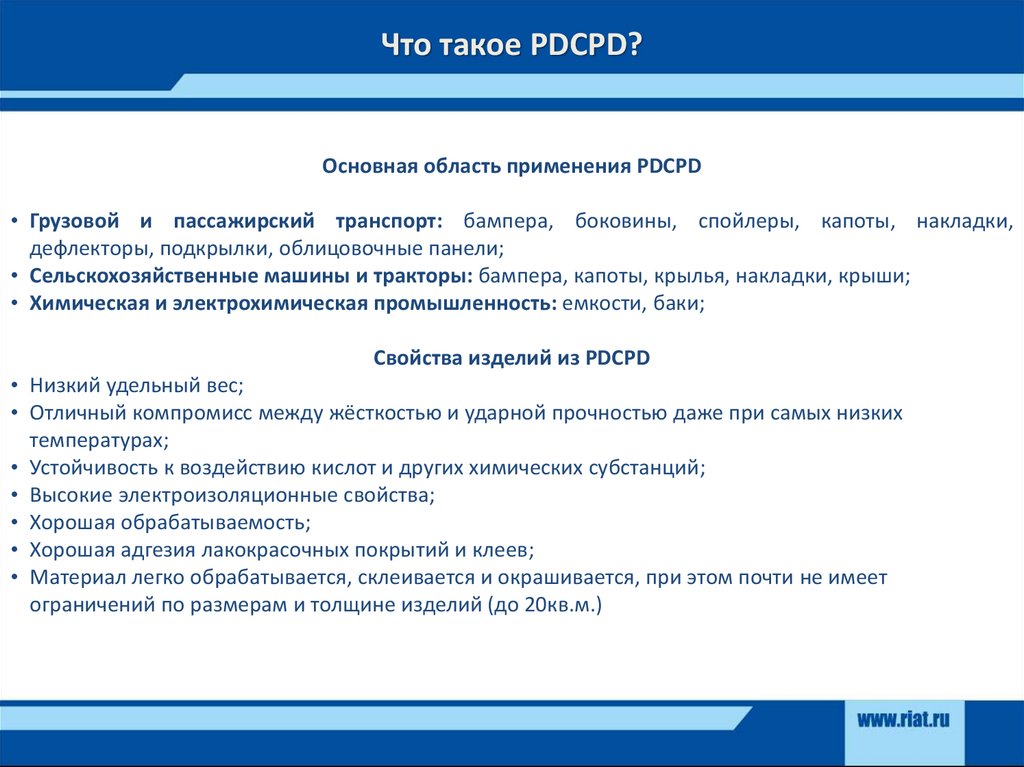 Что такое PDCPD?

Основная область применения PDCPD

• Грузовой и пассажирский транспорт: бампера, боковины, спойлеры, капоты, накладки, дефлекторы, подкрылки, облицовочные панели;
• Сельскохозяйственные машины и тракторы: бампера, капоты, крылья, накладки, крыши;
• Химическая и электрохимическая промышленность: емкости, баки;

Свойства изделий из PDCPD
• Низкий удельный вес;
• Отличный компромисс между жёсткостью и ударной прочностью даже при самых низких температурах;
• Устойчивость к воздействию кислот и других химических субстанций;
• Высокие электроизоляционные свойства;
• Хорошая обрабатываемость;
• Хорошая адгезия лакокрасочных покрытий и клеев;
• Материал легко обрабатывается, склеивается и окрашивается, при этом почти не имеет ограничений по размерам и толщине изделий (до 20кв.м.)

www.riat.ru